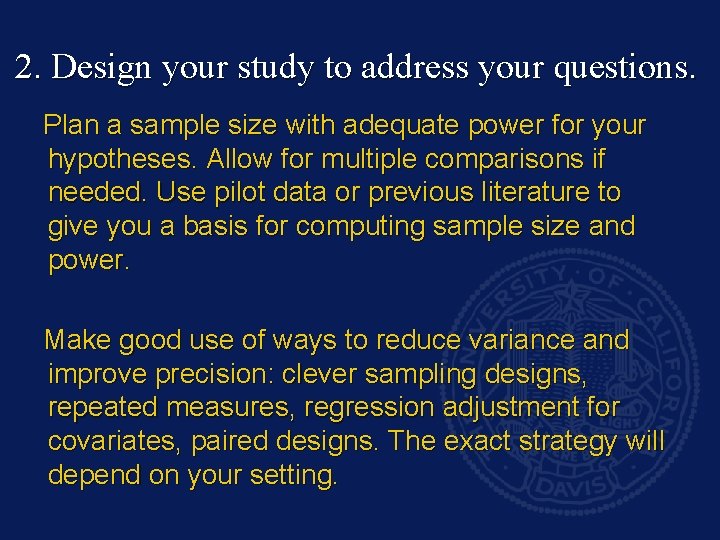 2. Design your study to address your questions.

Plan a sample size with adequate power for your hypotheses. Allow for multiple comparisons if needed. Use pilot data or previous literature to give you a basis for computing sample size and power.

Make good use of ways to reduce variance and improve precision: clever sampling designs, repeated measures, regression adjustment for covariates, paired designs. The exact strategy will depend on your setting.

UNIVERSITY OF CALIFORNIA DAVIS